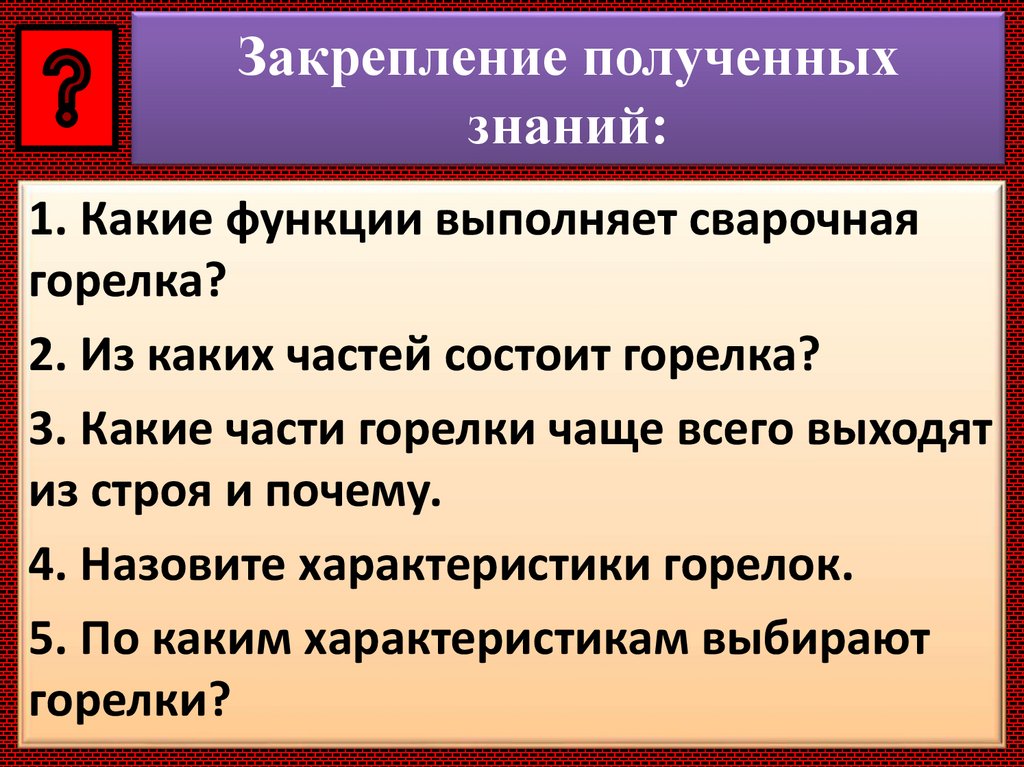 ?

Закрепление полученных знаний:

1. Какие функции выполняет сварочная горелка?

2. Из каких частей состоит горелка?

3. Какие части горелки чаще всего выходят из строя и почему.

4. Назовите характеристики горелок.

5. По каким характеристикам выбирают горелки?